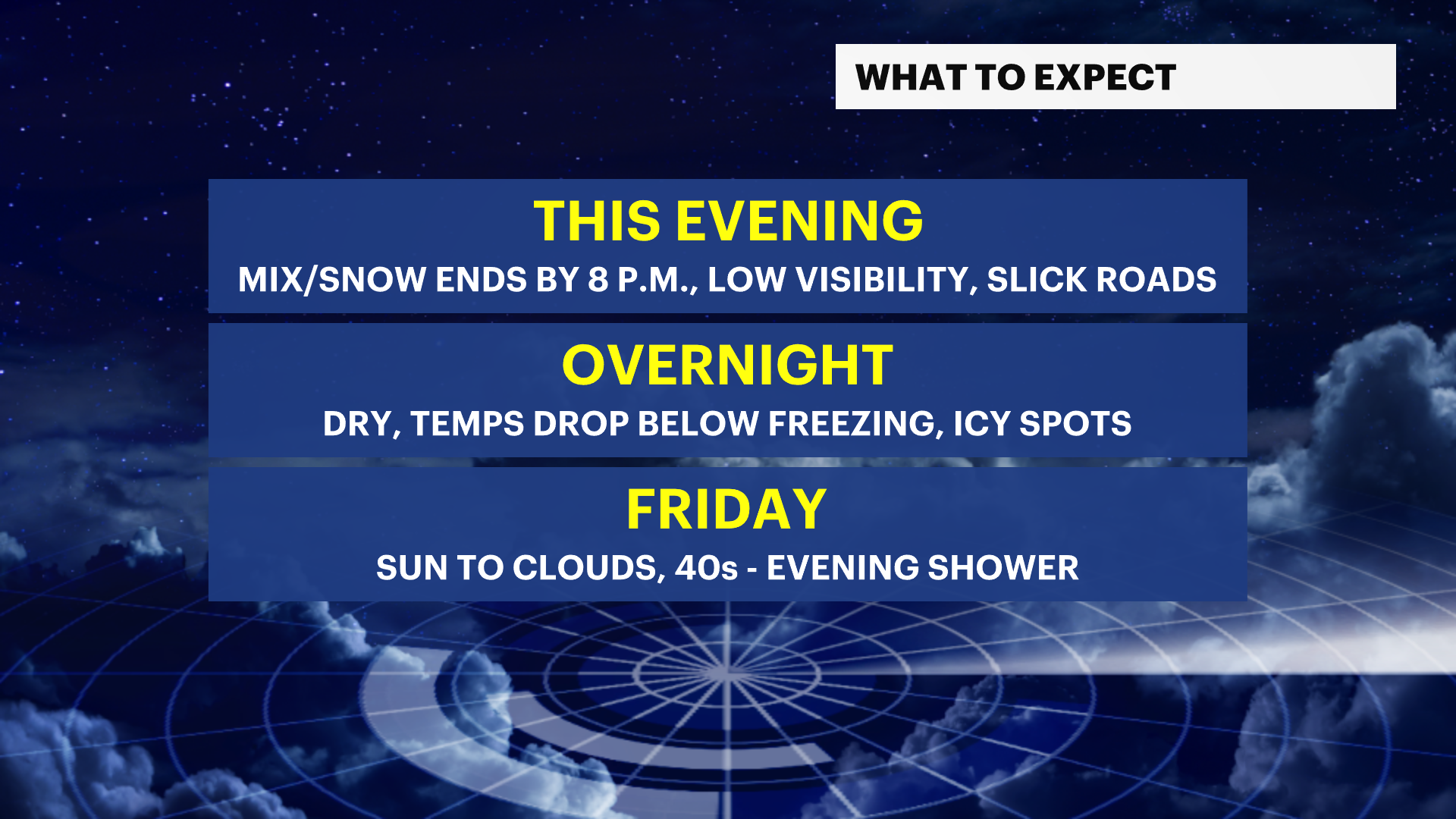 WHAT TO EXPECT

THIS EVENING
MIX/SNOW ENDS BY 8 P.M., LOW VISIBILITY, SLICK ROADS

OVERNIGHT
DRY, TEMPS DROP BELOW FREEZING, ICY SPOTS

FRIDAY
SUN TO CLOUDS, 40s - EVENING SHOWER